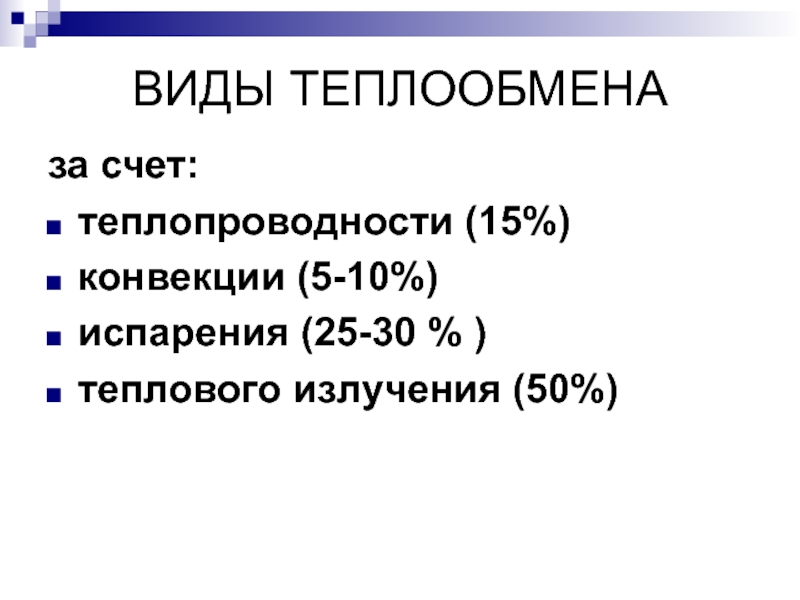 ВИДЫ ТЕПЛООБМЕНА

за счет:

- теплопроводности (15%)
- конвекции (5-10%)
- испарения (25-30 % )
- теплового излучения (50%)